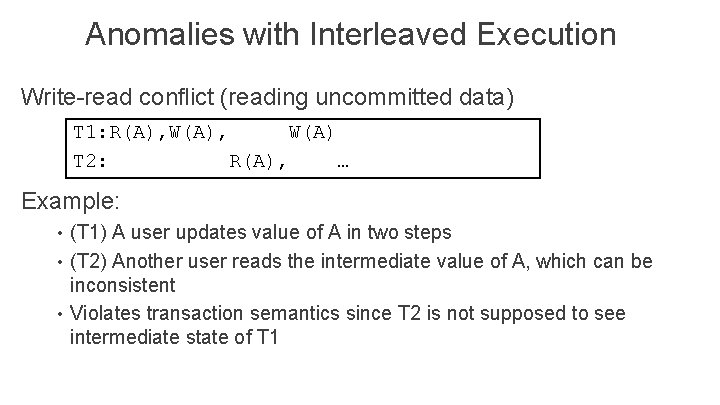 Anomalies with Interleaved Execution

Write-read conflict (reading uncommitted data)

T1:R(A),W(A),     W(A)
T2:          R(A),    …

Example:

• (T1) A user updates value of A in two steps
• (T2) Another user reads the intermediate value of A, which can be inconsistent
• Violates transaction semantics since T2 is not supposed to see intermediate state of T1